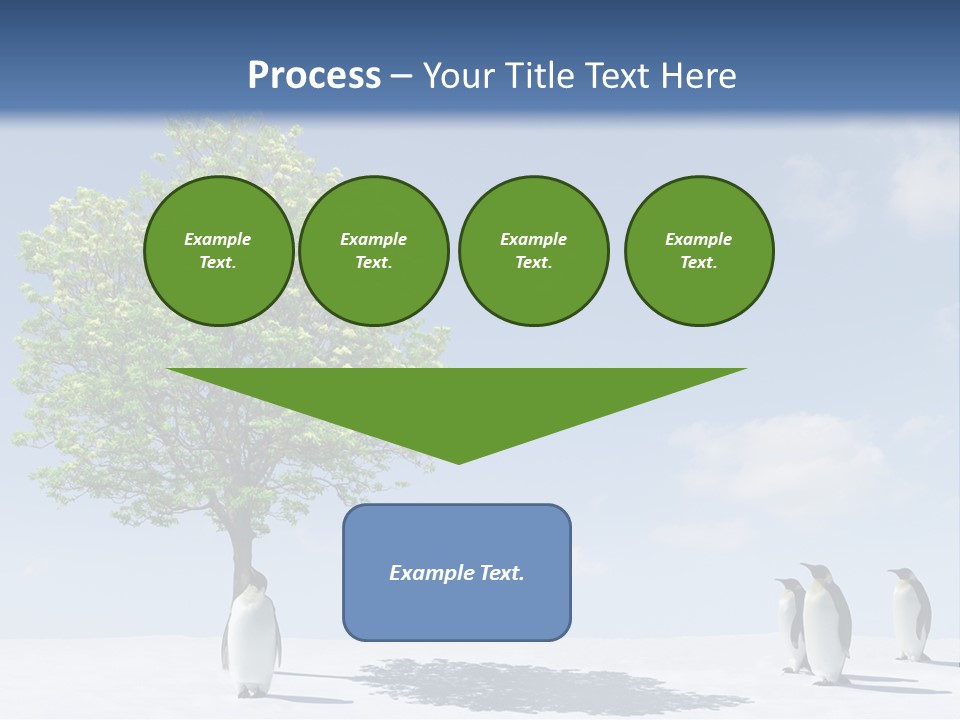 Process – Your Title Text Here

Example Text.

Example Text.

Example Text.

Example Text.

Example Text.